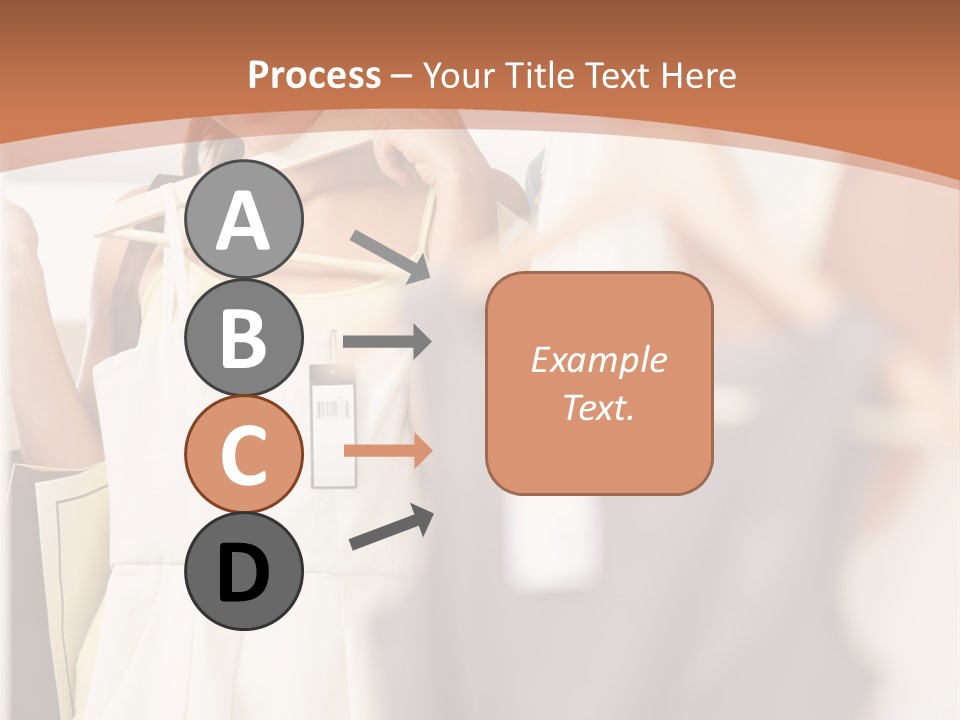 Process – Your Title Text Here

A

B

C

D

Example Text.